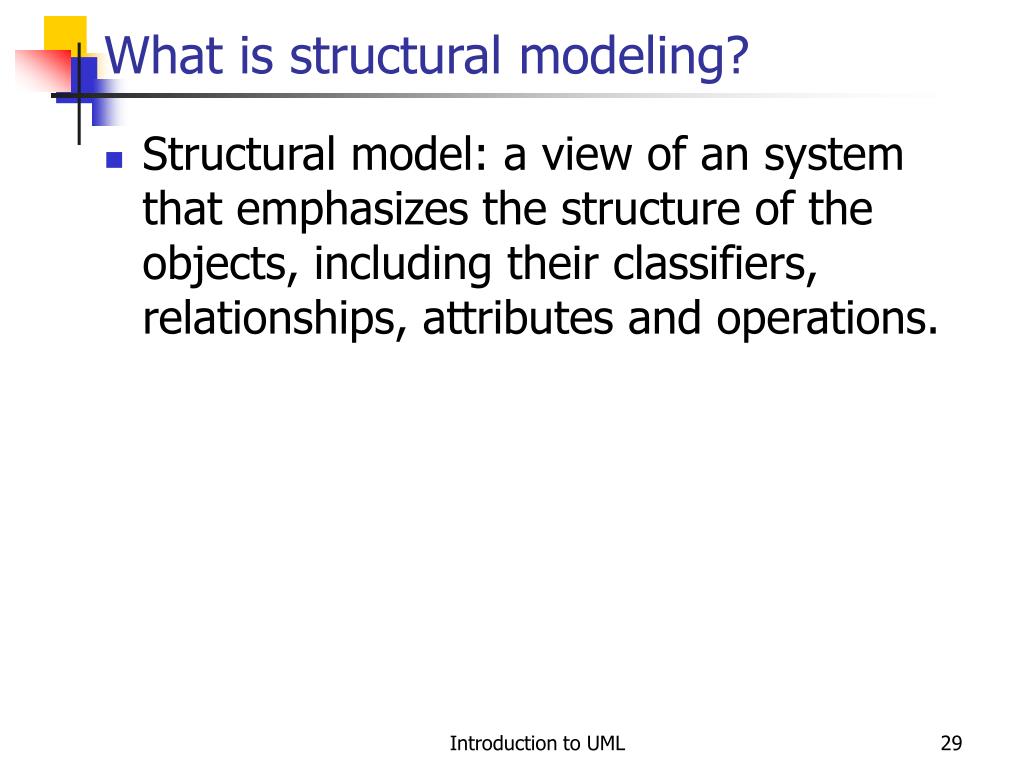 What is structural modeling?

Structural model: a view of an system that emphasizes the structure of the objects, including their classifiers, relationships, attributes and operations.

Introduction to UML

29